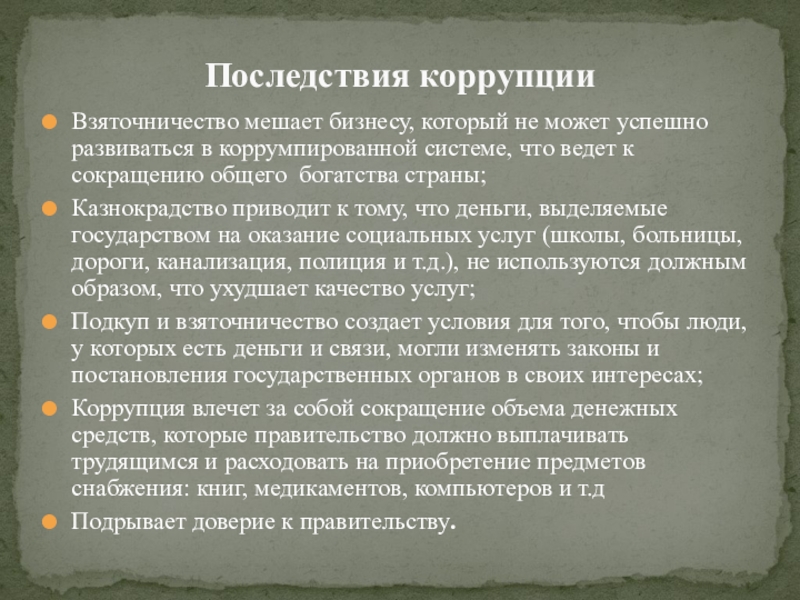 Последствия коррупции

Взяточничество мешает бизнесу, который не может успешно развиваться в коррумпированной системе, что ведет к сокращению общего богатства страны;

Казнокрадство приводит к тому, что деньги, выделяемые государством на оказание социальных услуг (школы, больницы, дороги, канализация, полиция и т.д.), не используются должным образом, что ухудшает качество услуг;

Подкуп и взяточничество создает условия для того, чтобы люди, у которых есть деньги и связи, могли изменять законы и постановления государственных органов в своих интересах;

Коррупция влечет за собой сокращение объема денежных средств, которые правительство должно выплачивать трудящимся и расходовать на приобретение предметов снабжения: книг, медикаментов, компьютеров и т.д

Подрывает доверие к правительству.